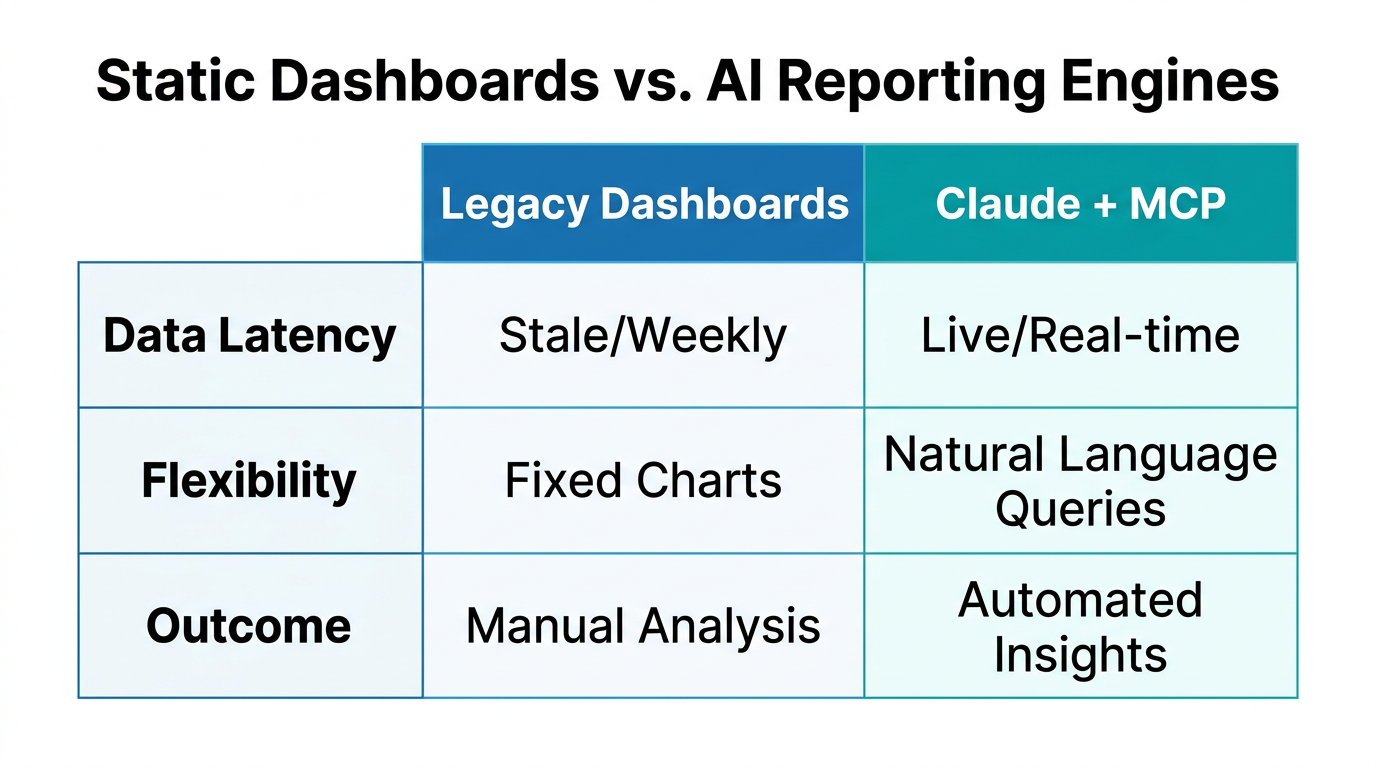 Static Dashboards vs. AI Reporting Engines

| | Legacy Dashboards | Claude + MCP |
|---|---|---|
| Data Latency | Stale/Weekly | Live/Real-time |
| Flexibility | Fixed Charts | Natural Language Queries |
| Outcome | Manual Analysis | Automated Insights |